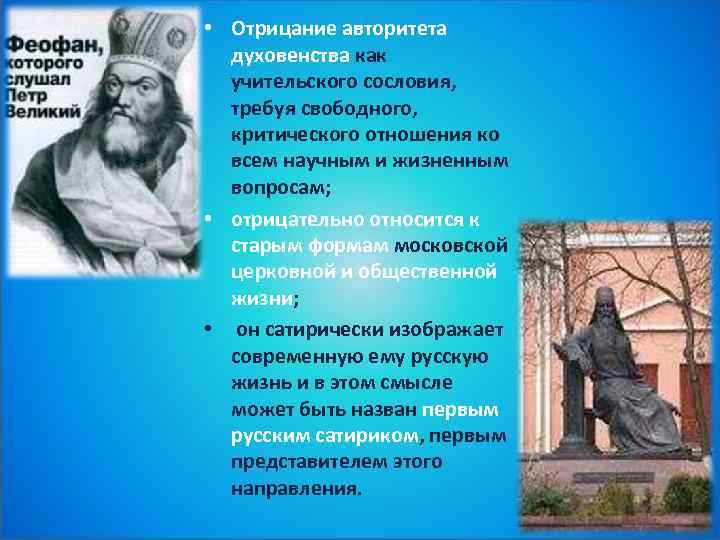 Феофан, которого слушал Петр Великий

• Отрицание авторитета духовенства как учительского сословия, требуя свободного, критического отношения ко всем научным и жизненным вопросам;

• отрицательно относится к старым формам московской церковной и общественной жизни;

• он сатирически изображает современную ему русскую жизнь и в этом смысле может быть назван первым русским сатириком, первым представителем этого направления.